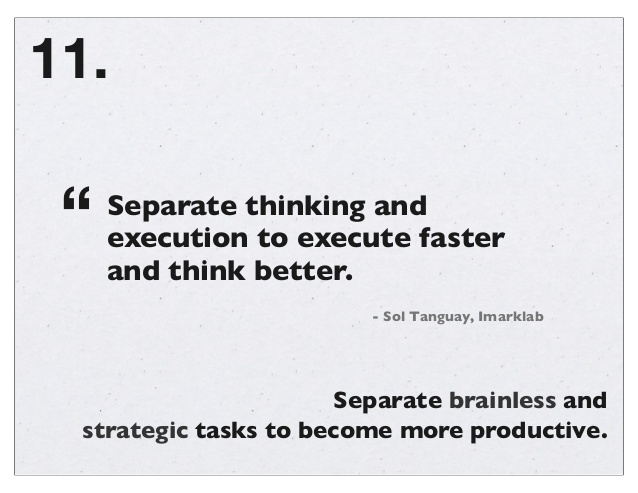 11.

“ Separate thinking and execution to execute faster and think better.

- Sol Tanguay, Imarklab

Separate brainless and strategic tasks to become more productive.